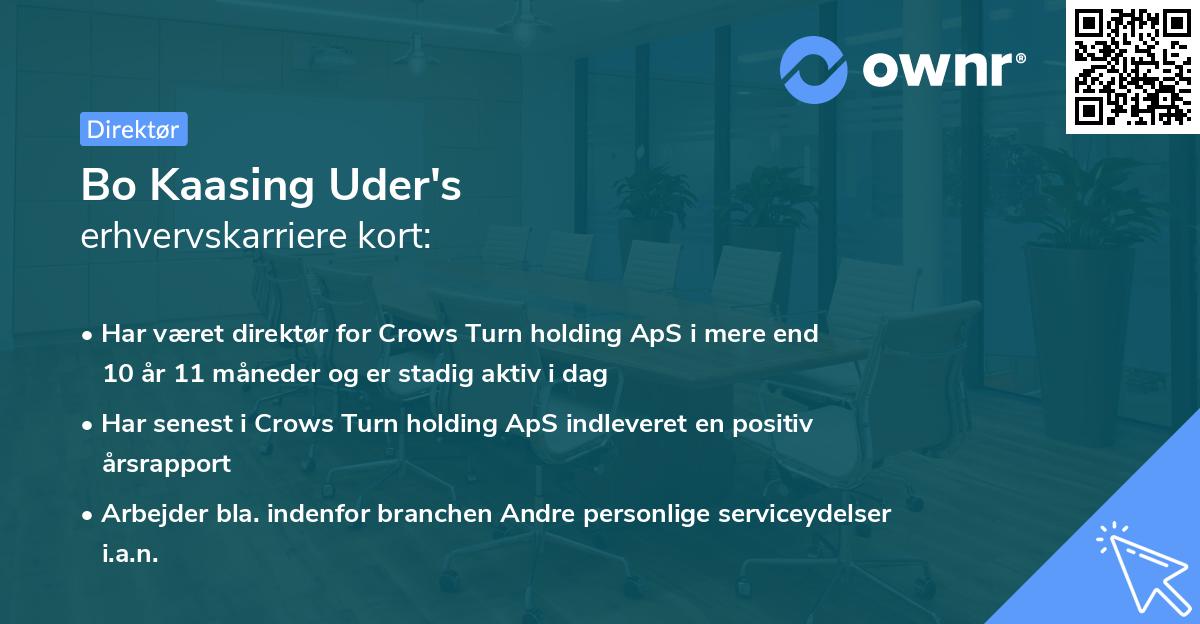 ownr®

Direktør

Bo Kaasing Uder's
erhvervskarriere kort:

• Har været direktør for Crows Turn holding ApS i mere end 10 år 11 måneder og er stadig aktiv i dag

• Har senest i Crows Turn holding ApS indleveret en positiv årsrapport

• Arbejder bla. indenfor branchen Andre personlige serviceydelser i.a.n.